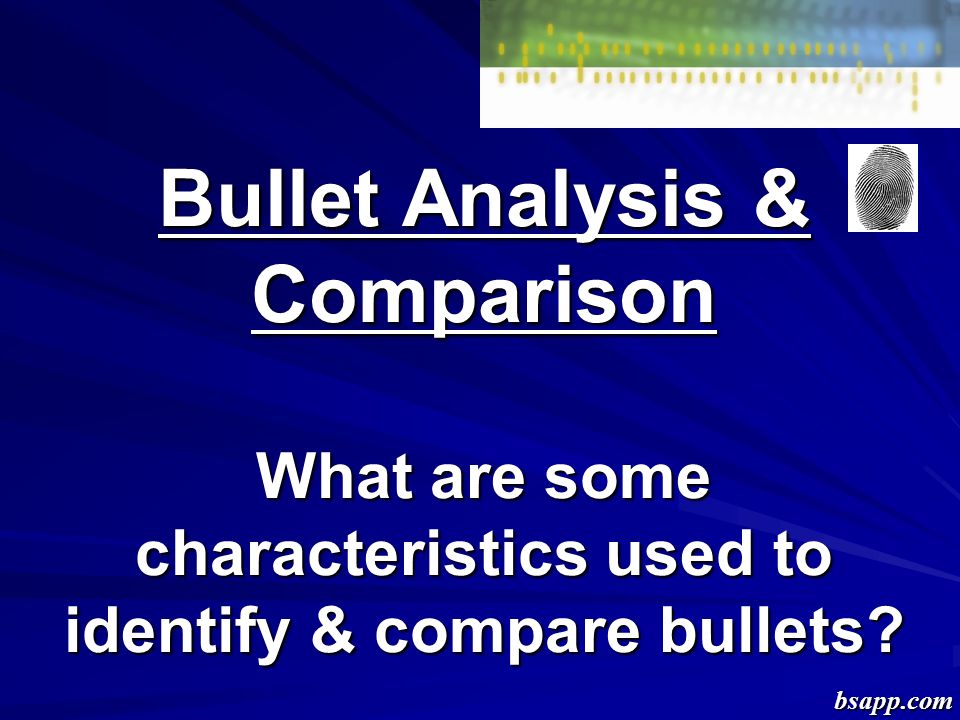 Bullet Analysis & Comparison

What are some characteristics used to identify & compare bullets?

bsapp.com